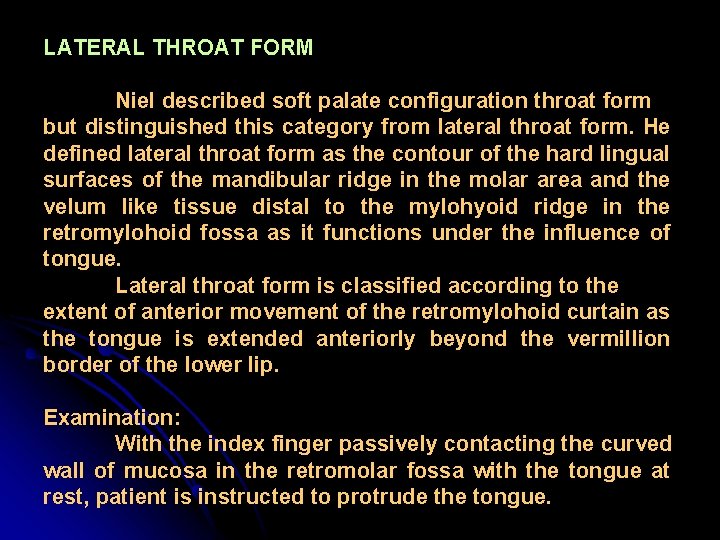 LATERAL THROAT FORM

Niel described soft palate configuration throat form but distinguished this category from lateral throat form. He defined lateral throat form as the contour of the hard lingual surfaces of the mandibular ridge in the molar area and the velum like tissue distal to the mylohyoid ridge in the retromylohoid fossa as it functions under the influence of tongue.

Lateral throat form is classified according to the extent of anterior movement of the retromylohoid curtain as the tongue is extended anteriorly beyond the vermillion border of the lower lip.

Examination:

With the index finger passively contacting the curved wall of mucosa in the retromolar fossa with the tongue at rest, patient is instructed to protrude the tongue.